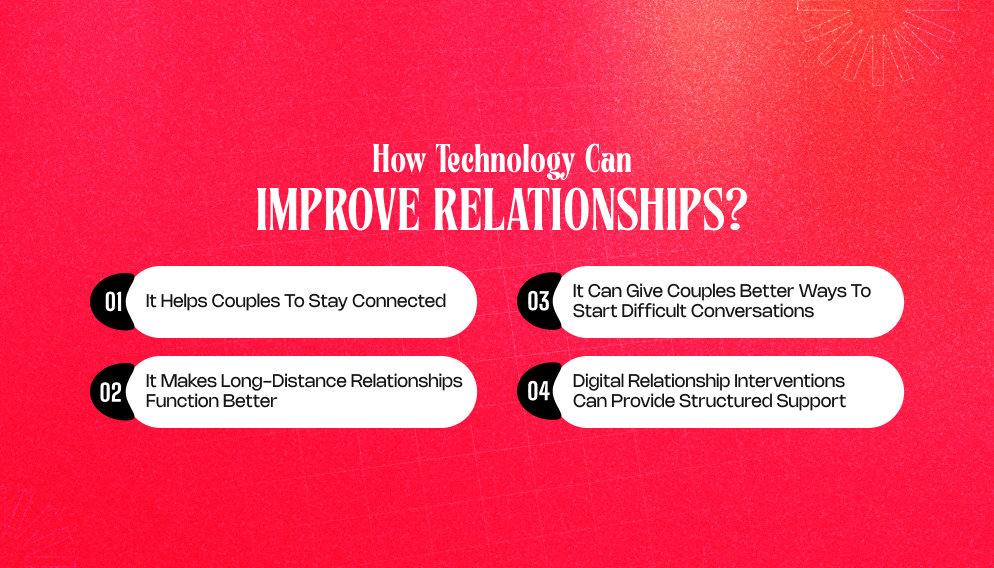 How Technology Can
IMPROVE RELATIONSHIPS?

01 It Helps Couples To Stay Connected

02 It Makes Long-Distance Relationships Function Better

03 It Can Give Couples Better Ways To Start Difficult Conversations

04 Digital Relationship Interventions Can Provide Structured Support